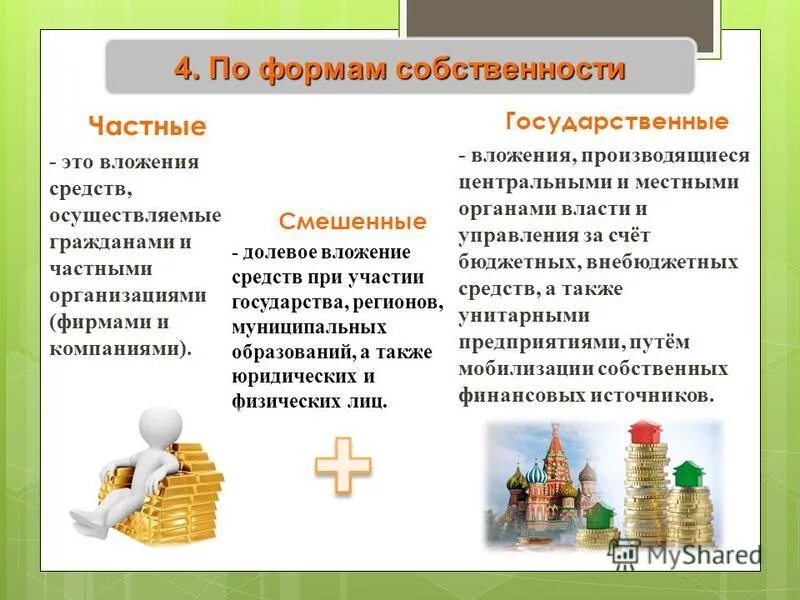 4. По формам собственности

Частные

- это вложения средств, осуществляемые гражданами и частными организациями (фирмами и компаниями).

Смешенные

- долевое вложение средств при участии государства, регионов, муниципальных образований, а также юридических и физических лиц.

Государственные

- вложения, производящиеся центральными и местными органами власти и управления за счёт бюджетных, внебюджетных средств, а также унитарными предприятиями, путём мобилизации собственных финансовых источников.

MyShared